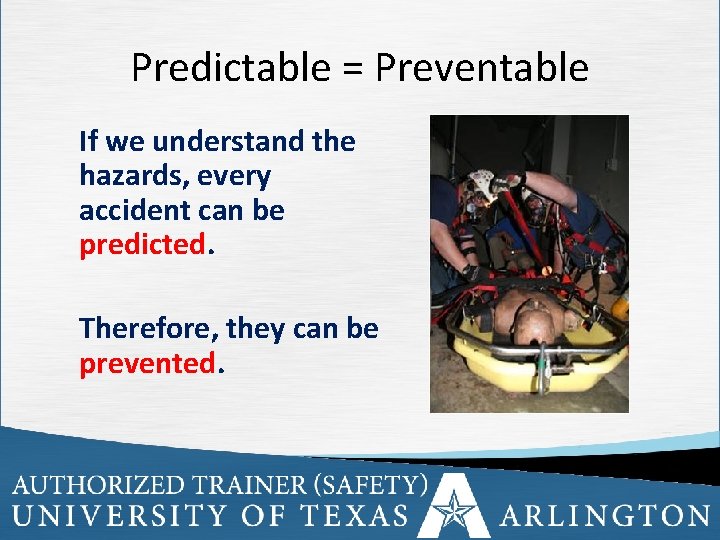 Predictable = Preventable

If we understand the hazards, every accident can be predicted.

Therefore, they can be prevented.

AUTHORIZED TRAINER (SAFETY)
UNIVERSITY OF TEXAS ARLINGTON